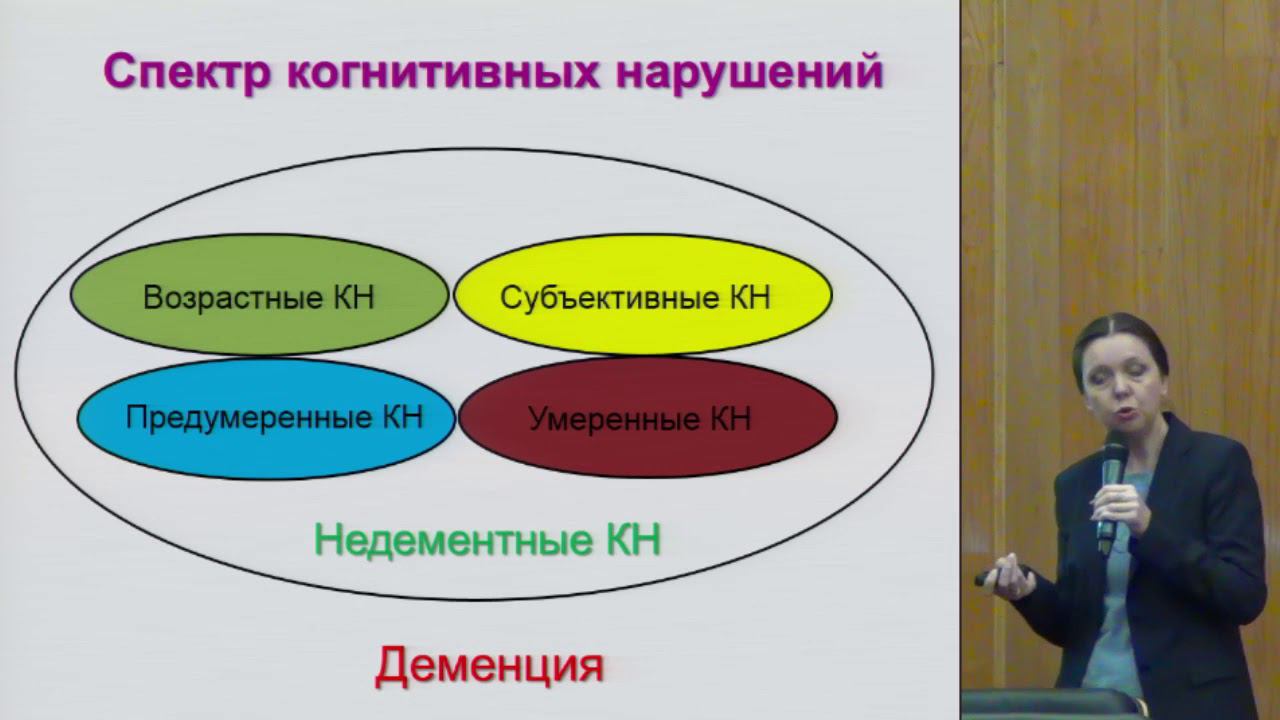 Спектр когнитивных нарушений

Возрастные КН

Субъективные КН

Предумеренные КН

Умеренные КН

Недементные КН

Деменция